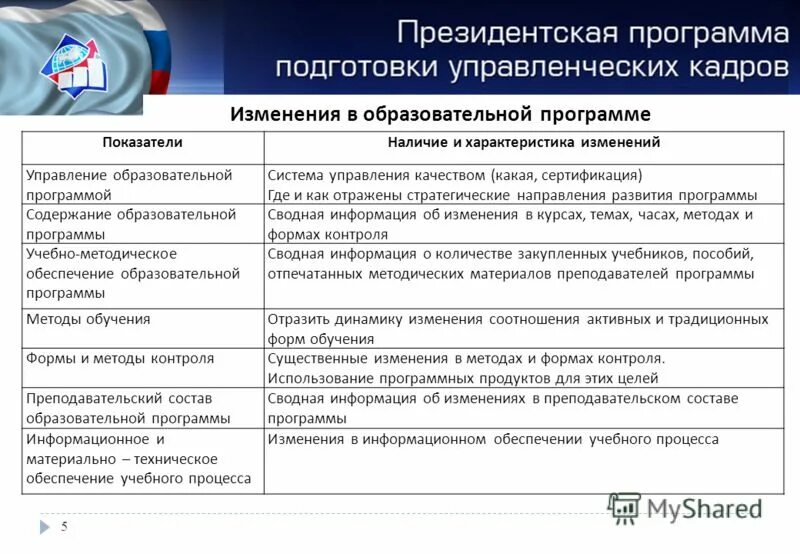 Президентская программа подготовки управленческих кадров

Изменения в образовательной программе

| Показатели | Наличие и характеристика изменений |
|---|---|
| Управление образовательной программой | Система управления качеством (какая, сертификация) Где и как отражены стратегические направления развития программы |
| Содержание образовательной программы | Сводная информация об изменения в курсах, темах, часах, методах и формах контроля |
| Учебно-методическое обеспечение образовательной программы | Сводная информация о количестве закупленных учебников, пособий, отпечатанных методических материалов преподавателей программы |
| Методы обучения | Отразить динамику изменения соотношения активных и традиционных форм обучения |
| Формы и методы контроля | Существенные изменения в методах и формах контроля. Использование программных продуктов для этих целей |
| Преподавательский состав образовательной программы | Сводная информация об изменениях в преподавательском составе программы |
| Информационное и материально – техническое обеспечение учебного процесса | Изменения в информационном обеспечении учебного процесса |

5

MyShared